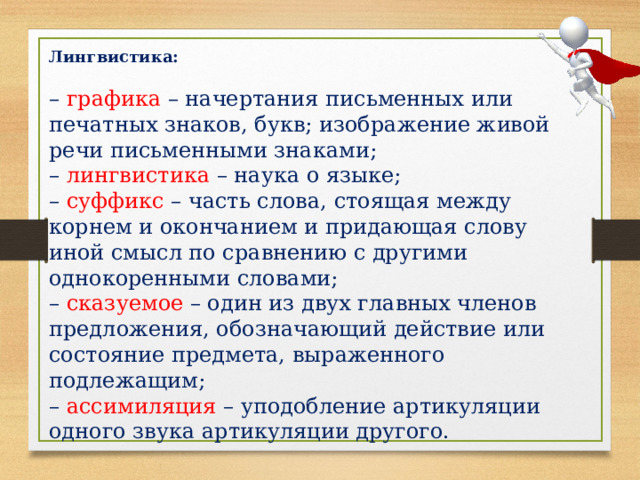 Лингвистика:

– графика – начертания письменных или печатных знаков, букв; изображение живой речи письменными знаками;
– лингвистика – наука о языке;
– суффикс – часть слова, стоящая между корнем и окончанием и придающая слову иной смысл по сравнению с другими однокоренными словами;
– сказуемое – один из двух главных членов предложения, обозначающий действие или состояние предмета, выраженного подлежащим;
– ассимиляция – уподобление артикуляции одного звука артикуляции другого.